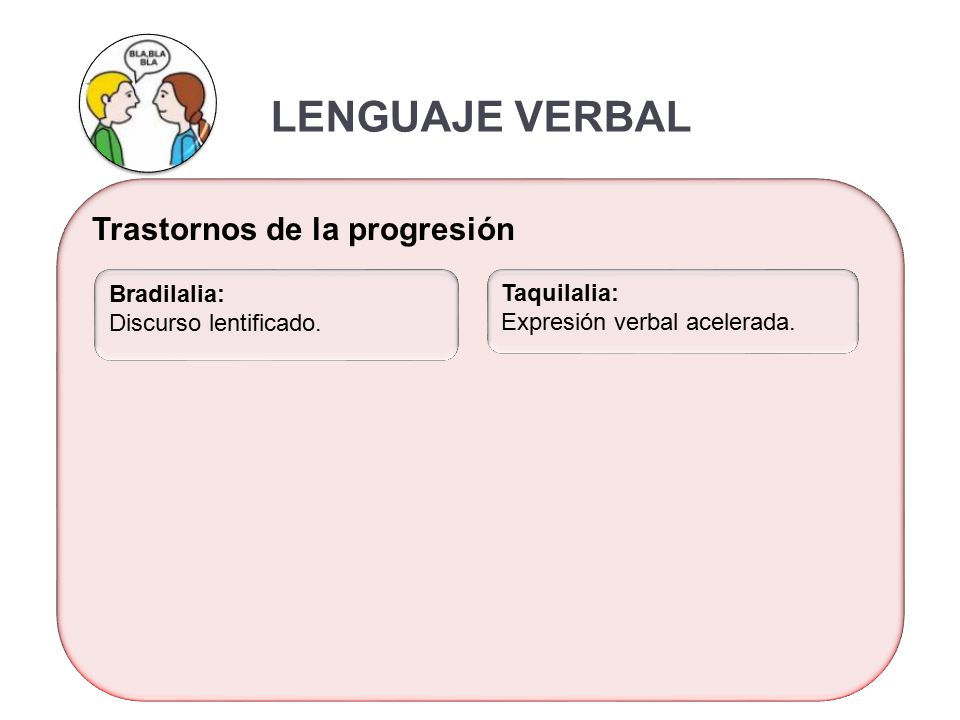 BLA,BLA
BLA

LENGUAJE VERBAL

Trastornos de la progresión

Bradilalia:
Discurso lentificado.

Taquilalia:
Expresión verbal acelerada.